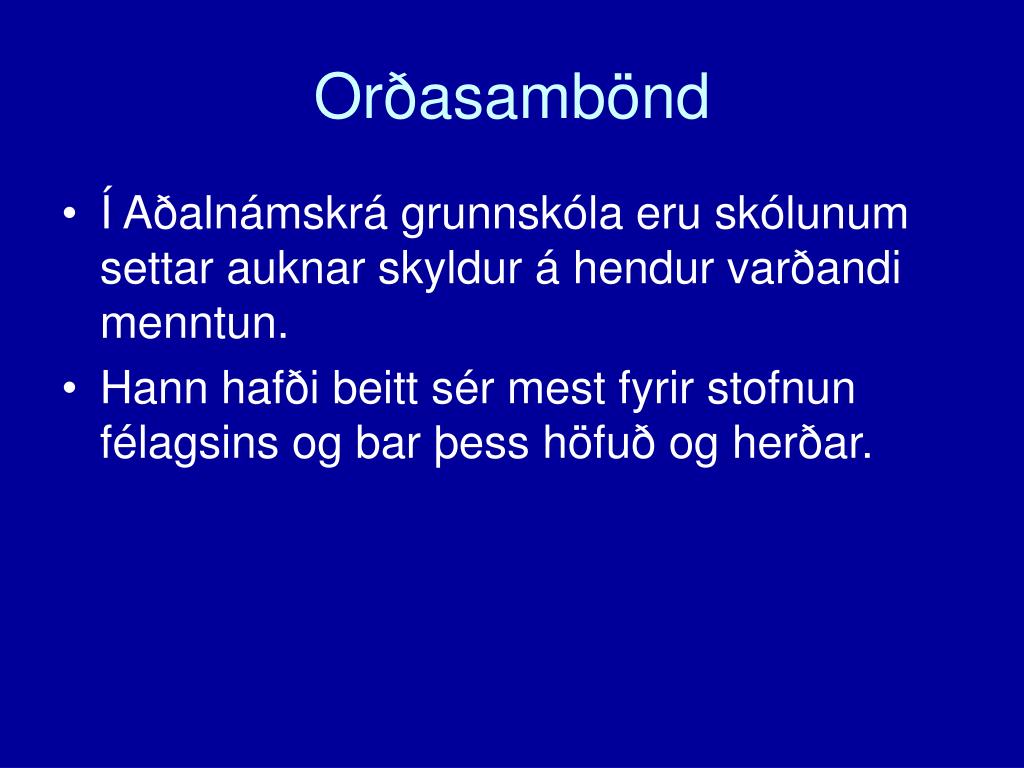 Orðasambönd

• Í Aðalnámskrá grunnskóla eru skólunum settar auknar skyldur á hendur varðandi menntun.
• Hann hafði beitt sér mest fyrir stofnun félagsins og bar þess höfuð og herðar.